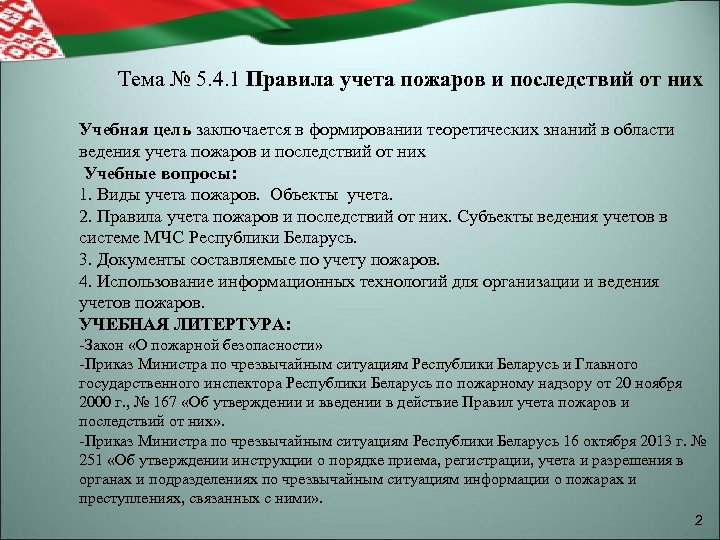 Тема № 5.4.1 Правила учета пожаров и последствий от них

Учебная цель заключается в формировании теоретических знаний в области ведения учета пожаров и последствий от них
Учебные вопросы:
1. Виды учета пожаров. Объекты учета.
2. Правила учета пожаров и последствий от них. Субъекты ведения учетов в системе МЧС Республики Беларусь.
3. Документы составляемые по учету пожаров.
4. Использование информационных технологий для организации и ведения учетов пожаров.
УЧЕБНАЯ ЛИТЕРТУРА:
-Закон «О пожарной безопасности»
-Приказ Министра по чрезвычайным ситуациям Республики Беларусь и Главного государственного инспектора Республики Беларусь по пожарному надзору от 20 ноября 2000 г., № 167 «Об утверждении и введении в действие Правил учета пожаров и последствий от них».
-Приказ Министра по чрезвычайным ситуациям Республики Беларусь 16 октября 2013 г. № 251 «Об утверждении инструкции о порядке приема, регистрации, учета и разрешения в органах и подразделениях по чрезвычайным ситуациям информации о пожарах и преступлениях, связанных с ними».

2